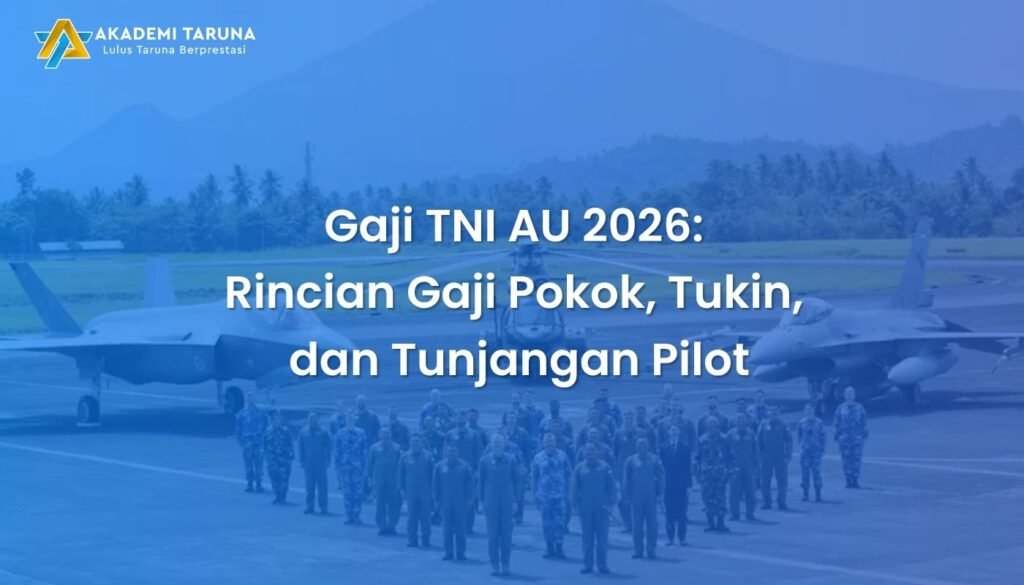 AKADEMI TARUNA
Lulus Taruna Berprestasi

Gaji TNI AU 2026:
Rincian Gaji Pokok, Tukin,
dan Tunjangan Pilot